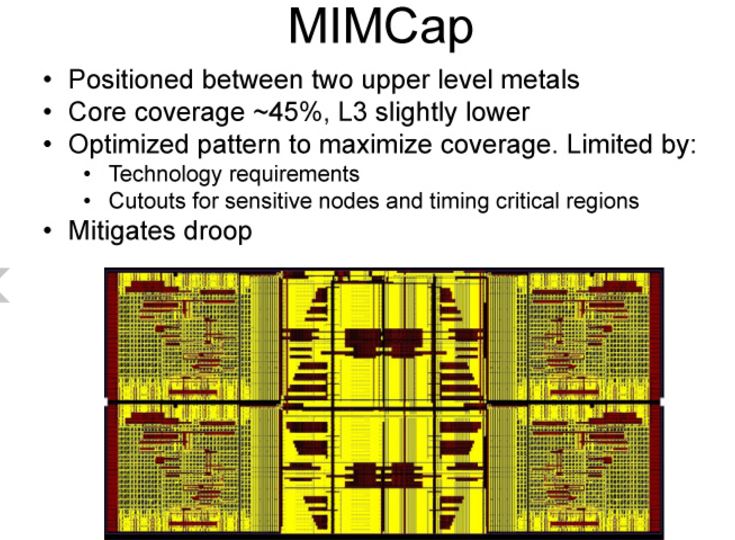 MIMCap

• Positioned between two upper level metals
• Core coverage ~45%, L3 slightly lower
• Optimized pattern to maximize coverage. Limited by:
  • Technology requirements
  • Cutouts for sensitive nodes and timing critical regions
• Mitigates droop